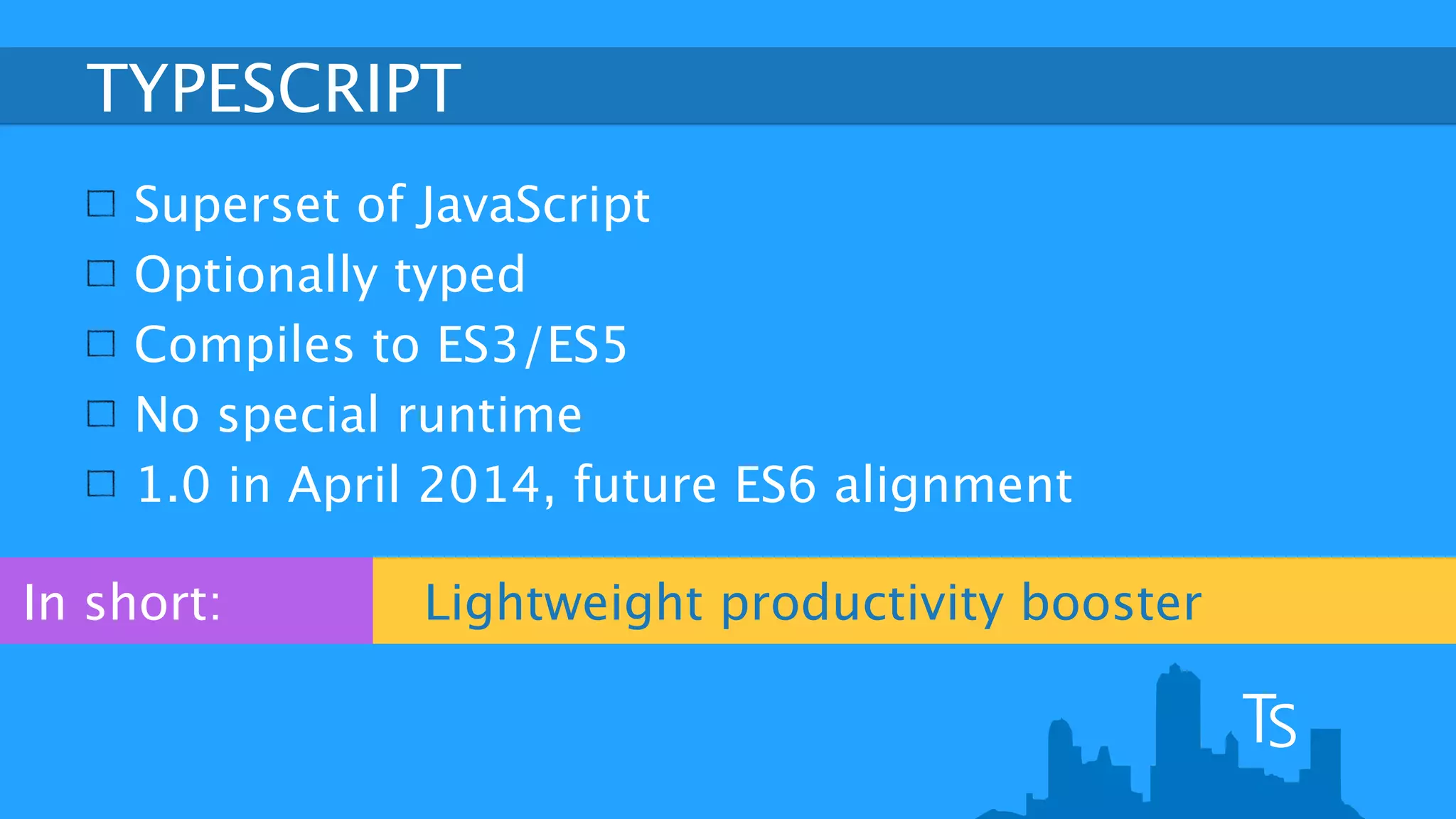 TYPESCRIPT

□ Superset of JavaScript
□ Optionally typed
□ Compiles to ES3/ES5
□ No special runtime
□ 1.0 in April 2014, future ES6 alignment

In short: Lightweight productivity booster

TS